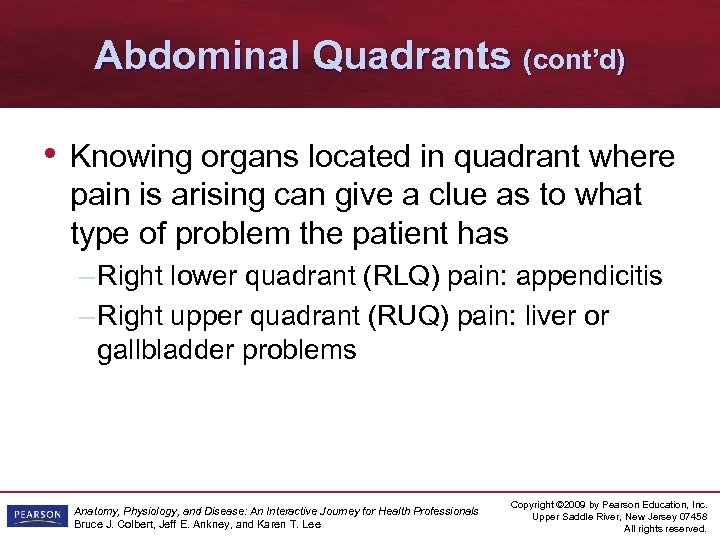 Abdominal Quadrants (cont'd)

• Knowing organs located in quadrant where pain is arising can give a clue as to what type of problem the patient has

– Right lower quadrant (RLQ) pain: appendicitis

– Right upper quadrant (RUQ) pain: liver or gallbladder problems

PEARSON

Anatomy, Physiology, and Disease: An Interactive Journey for Health Professionals
Bruce J. Colbert, Jeff E. Ankney, and Karen T. Lee

Copyright ©2009 by Pearson Education, Inc.
Upper Saddle River, New Jersey 07458
All rights reserved.